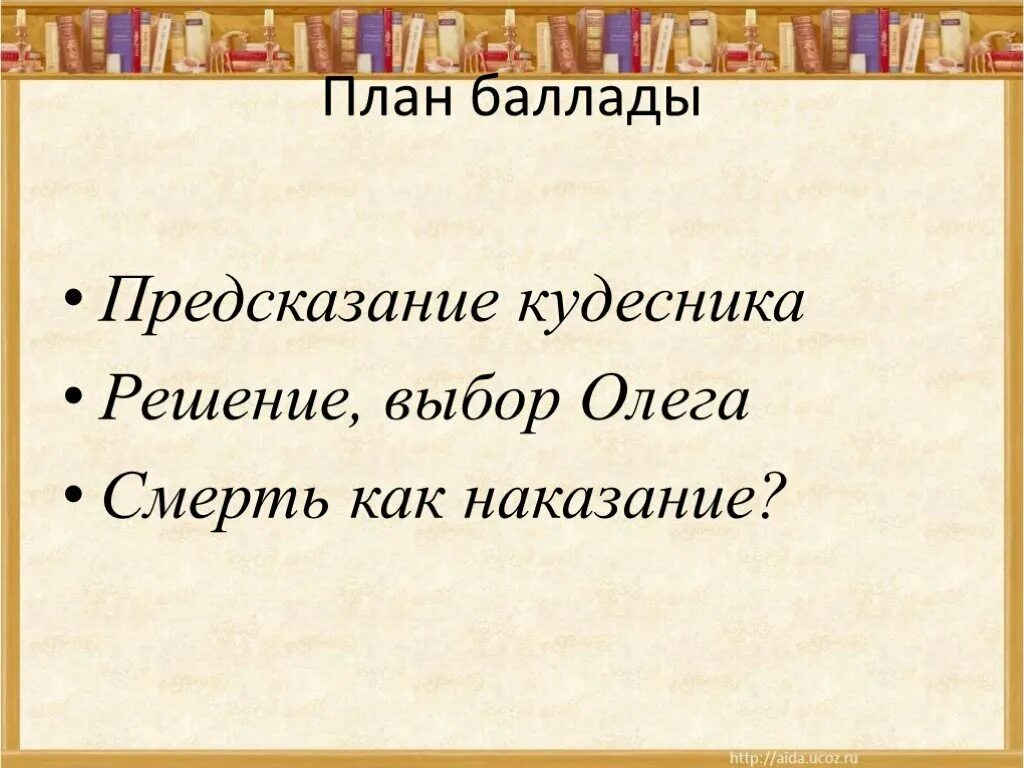 План баллады

• Предсказание кудесника
• Решение, выбор Олега
• Смерть как наказание?

http://aida.ucoz.ru